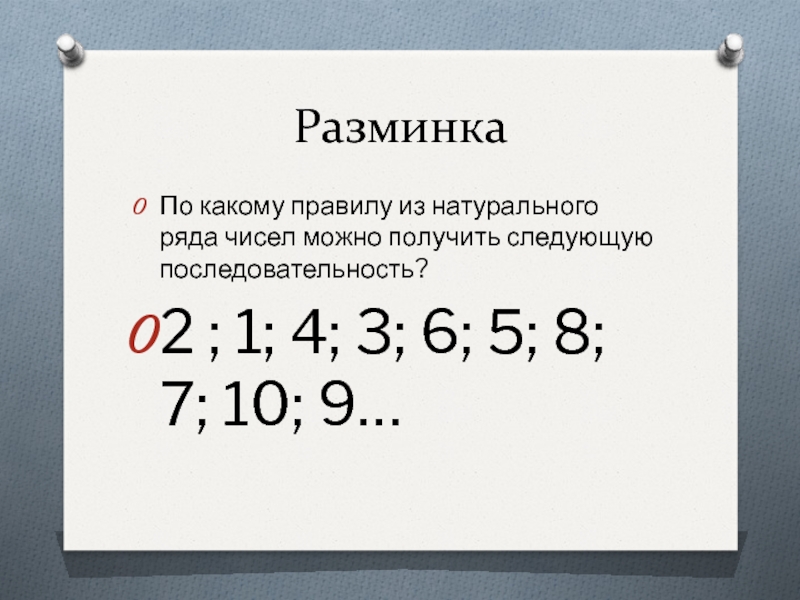 Разминка

По какому правилу из натурального ряда чисел можно получить следующую последовательность?

2 ; 1; 4; 3; 6; 5; 8; 7; 10; 9…